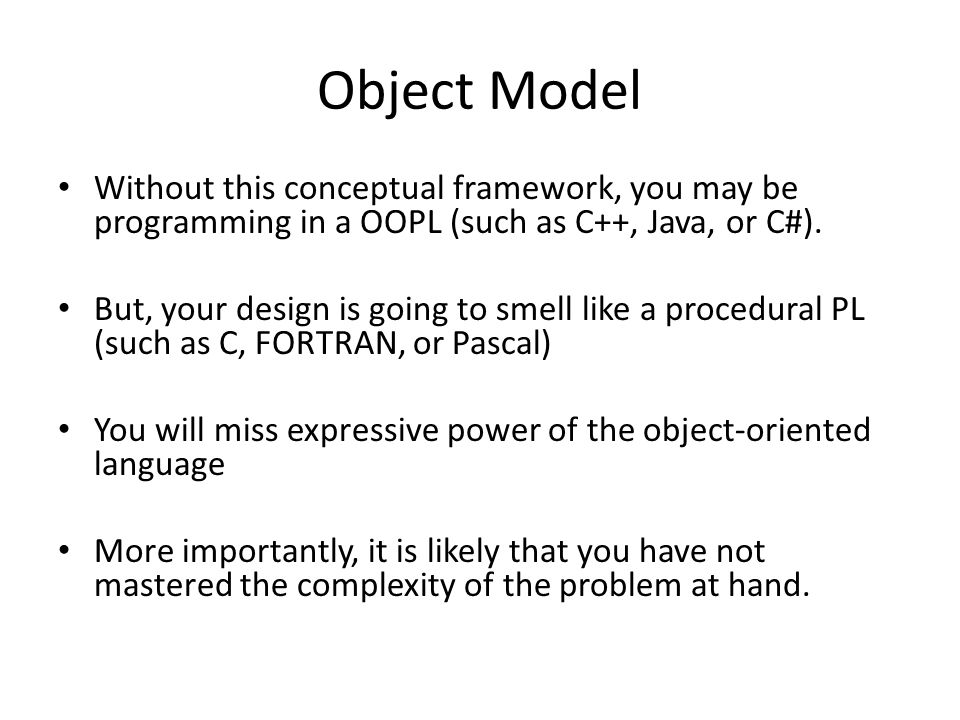 Object Model

• Without this conceptual framework, you may be programming in a OOPL (such as C++, Java, or C#).

• But, your design is going to smell like a procedural PL (such as C, FORTRAN, or Pascal)

• You will miss expressive power of the object-oriented language

• More importantly, it is likely that you have not mastered the complexity of the problem at hand.